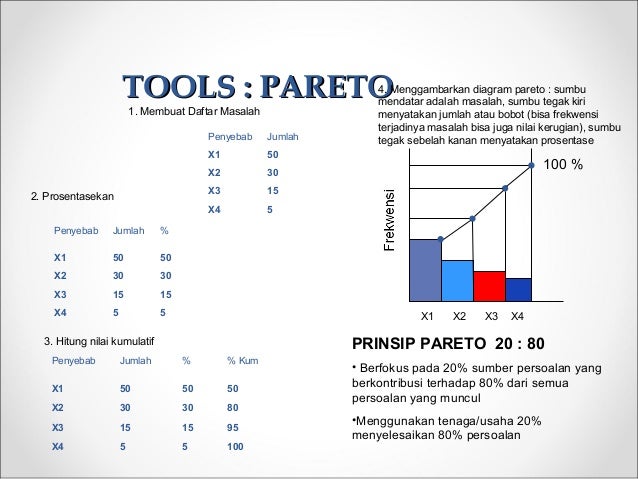 TOOLS : PARETO

1. Membuat Daftar Masalah

| Penyebab | Jumlah |
|---|---|
| X1 | 50 |
| X2 | 30 |
| X3 | 15 |
| X4 | 5 |

2. Prosentasekan

| Penyebab | Jumlah | % |
|---|---|---|
| X1 | 50 | 50 |
| X2 | 30 | 30 |
| X3 | 15 | 15 |
| X4 | 5 | 5 |

3. Hitung nilai kumulatif

| Penyebab | Jumlah | % | % Kum |
|---|---|---|---|
| X1 | 50 | 50 | 50 |
| X2 | 30 | 30 | 80 |
| X3 | 15 | 15 | 95 |
| X4 | 5 | 5 | 100 |

4. Menggambarkan diagram pareto : sumbu mendatar adalah masalah, sumbu tegak kiri menyatakan jumlah atau bobot (bisa frekwensi terjadinya masalah bisa juga nilai kerugian), sumbu tegak sebelah kanan menyatakan prosentase

100 %
Frekwensi
X1 X2 X3 X4

PRINSIP PARETO 20 : 80

• Berfokus pada 20% sumber persoalan yang berkontribusi terhadap 80% dari semua persoalan yang muncul

•Menggunakan tenaga/usaha 20% menyelesaikan 80% persoalan